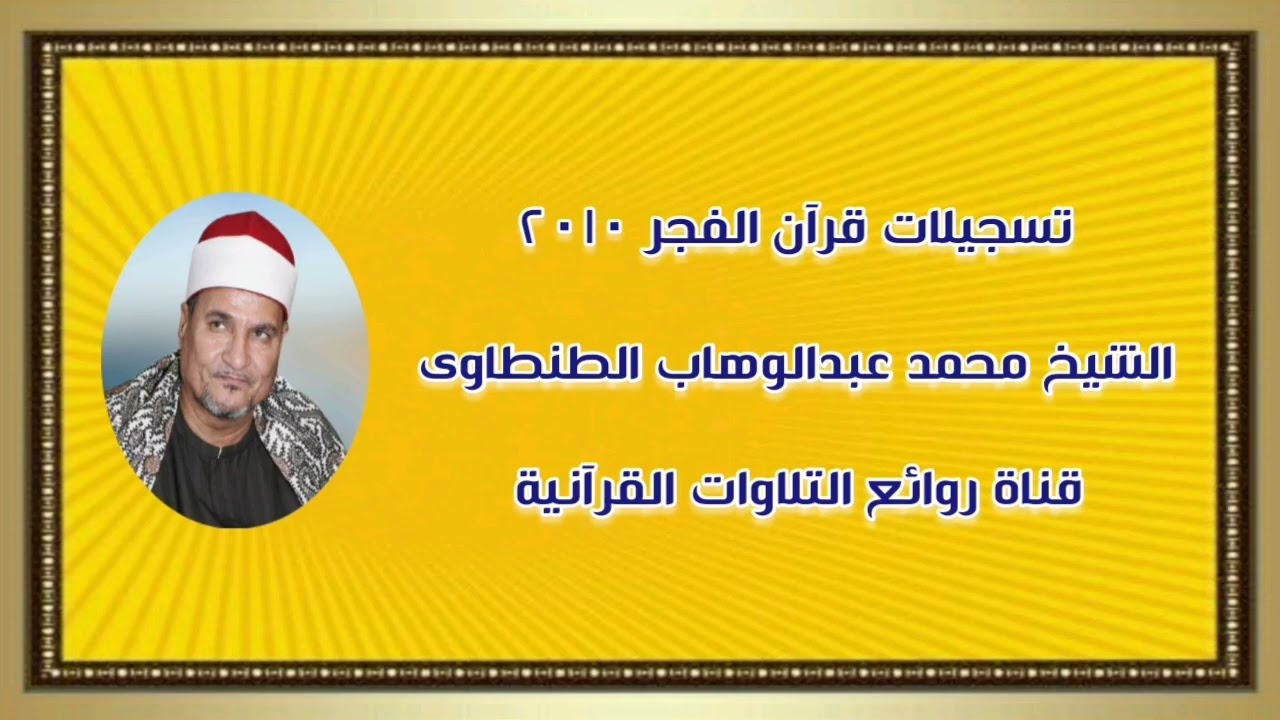 تسجيلات قرآن الفجر ٢٠١٠

الشيخ محمد عبدالوهاب الطنطاوى

قناة روائع التلاوات القرآنية